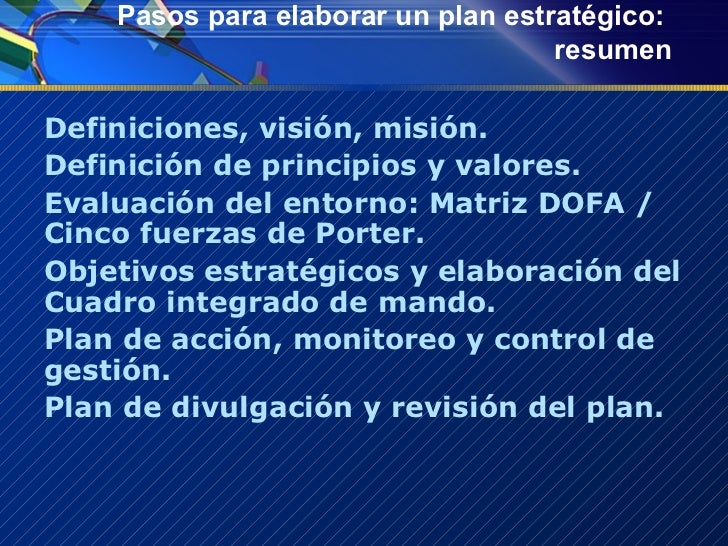 Pasos para elaborar un plan estratégico: resumen

Definiciones, visión, misión.

Definición de principios y valores.

Evaluación del entorno: Matriz DOFA / Cinco fuerzas de Porter.

Objetivos estratégicos y elaboración del Cuadro integrado de mando.

Plan de acción, monitoreo y control de gestión.

Plan de divulgación y revisión del plan.